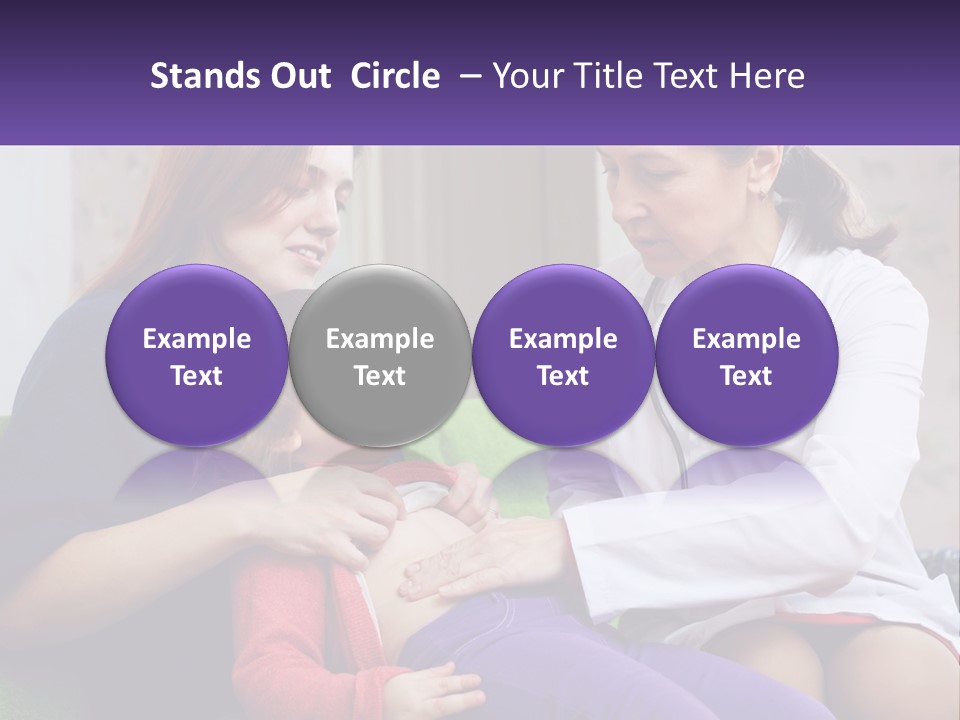 Stands Out Circle – Your Title Text Here

Example Text

Example Text

Example Text

Example Text